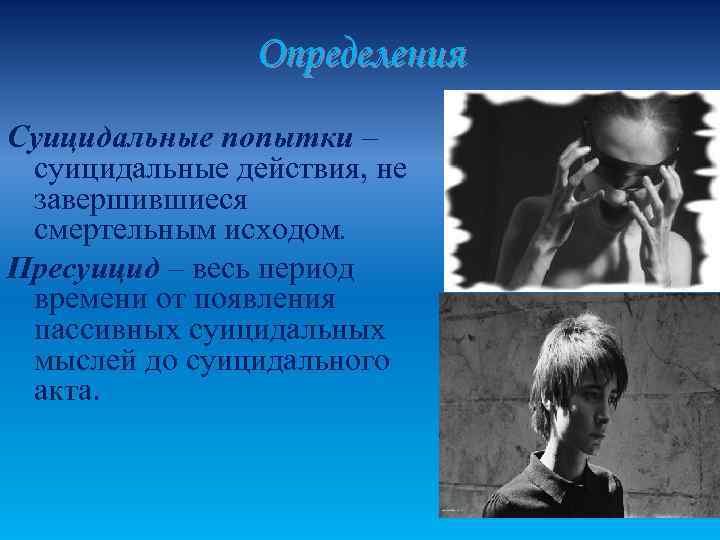 Определения

Суицидальные попытки – суицидальные действия, не завершившиеся смертельным исходом.

Пресуицид – весь период времени от появления пассивных суицидальных мыслей до суицидального акта.